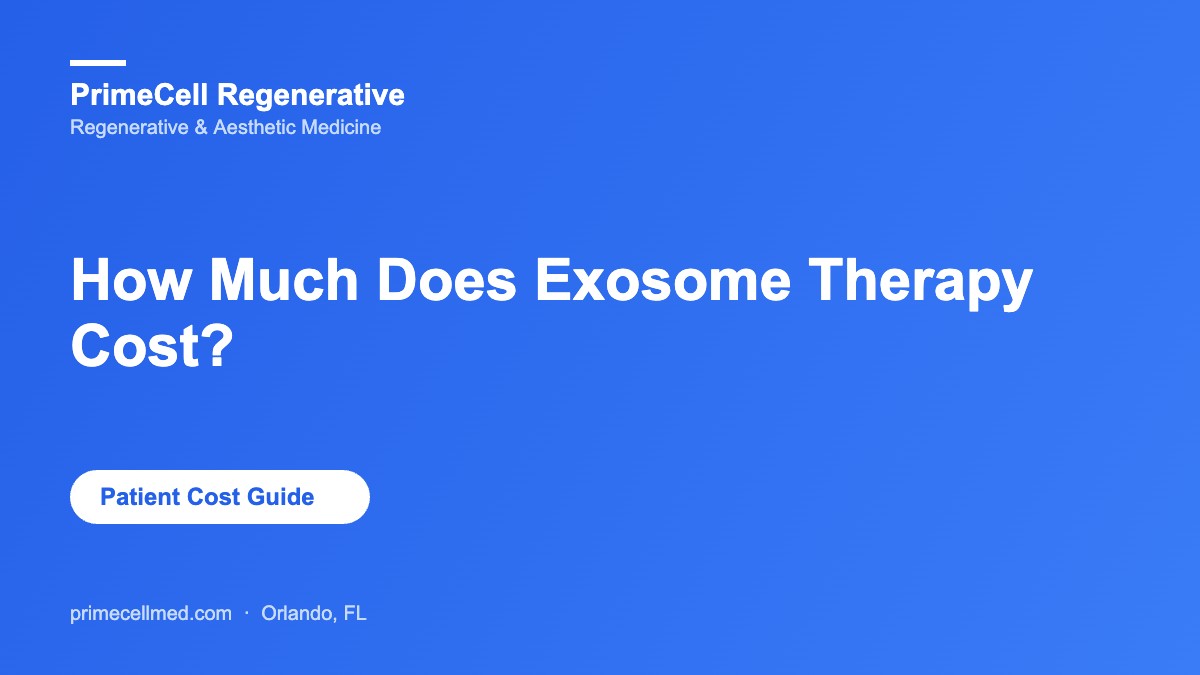 PrimeCell Regenerative
Regenerative & Aesthetic Medicine

How Much Does Exosome Therapy Cost?

Patient Cost Guide

primecellmed.com · Orlando, FL